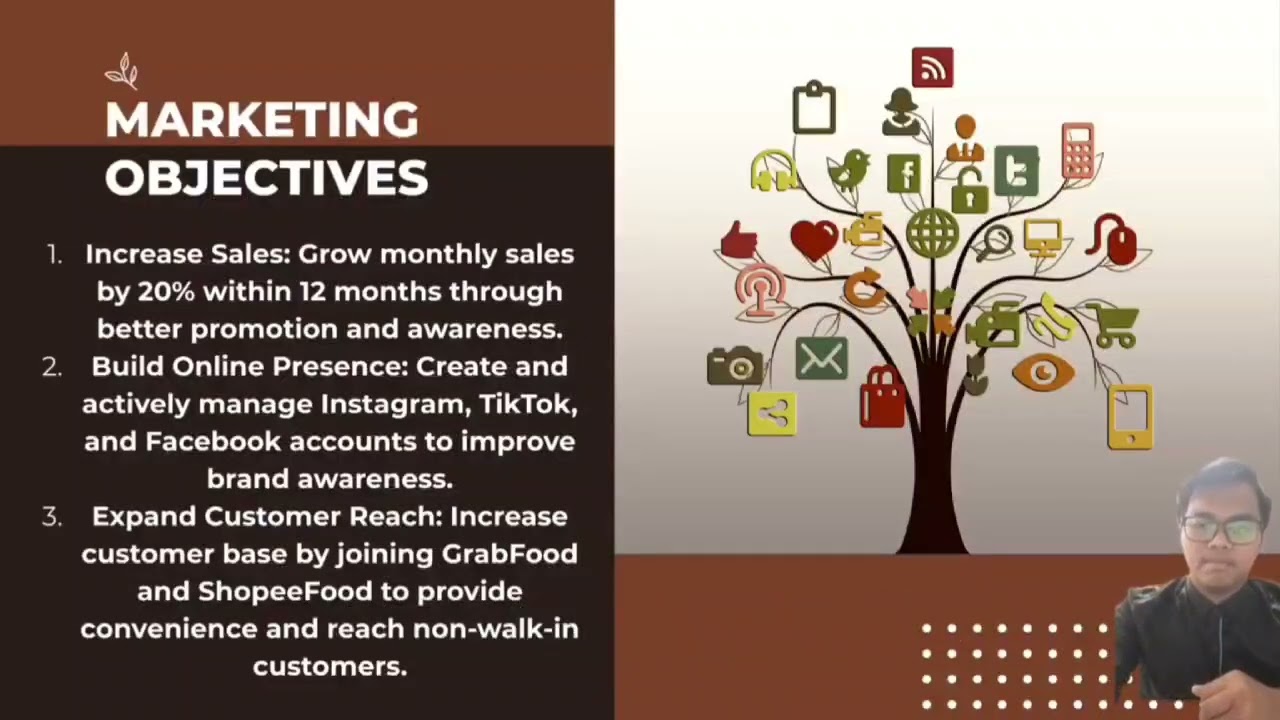 MARKETING OBJECTIVES

1. Increase Sales: Grow monthly sales by 20% within 12 months through better promotion and awareness.
2. Build Online Presence: Create and actively manage Instagram, TikTok, and Facebook accounts to improve brand awareness.
3. Expand Customer Reach: Increase customer base by joining GrabFood and ShopeeFood to provide convenience and reach non-walk-in customers.